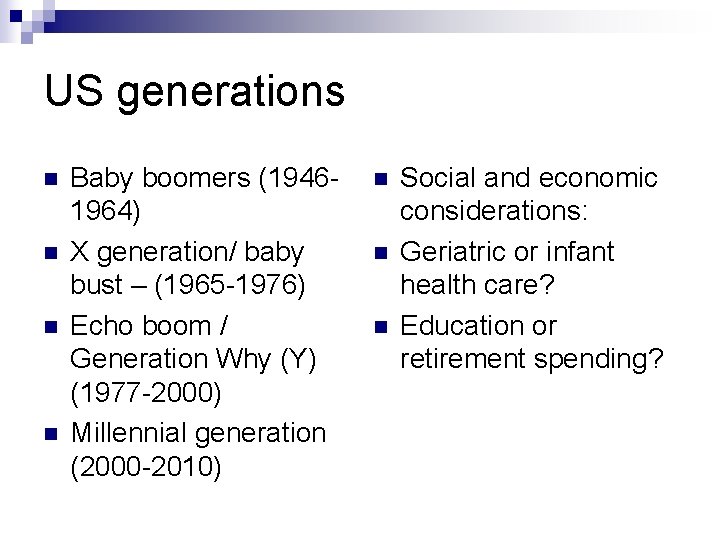 US generations

- Baby boomers (1946-1964)
- X generation/ baby bust – (1965-1976)
- Echo boom / Generation Why (Y) (1977-2000)
- Millennial generation (2000-2010)

- Social and economic considerations:
- Geriatric or infant health care?
- Education or retirement spending?